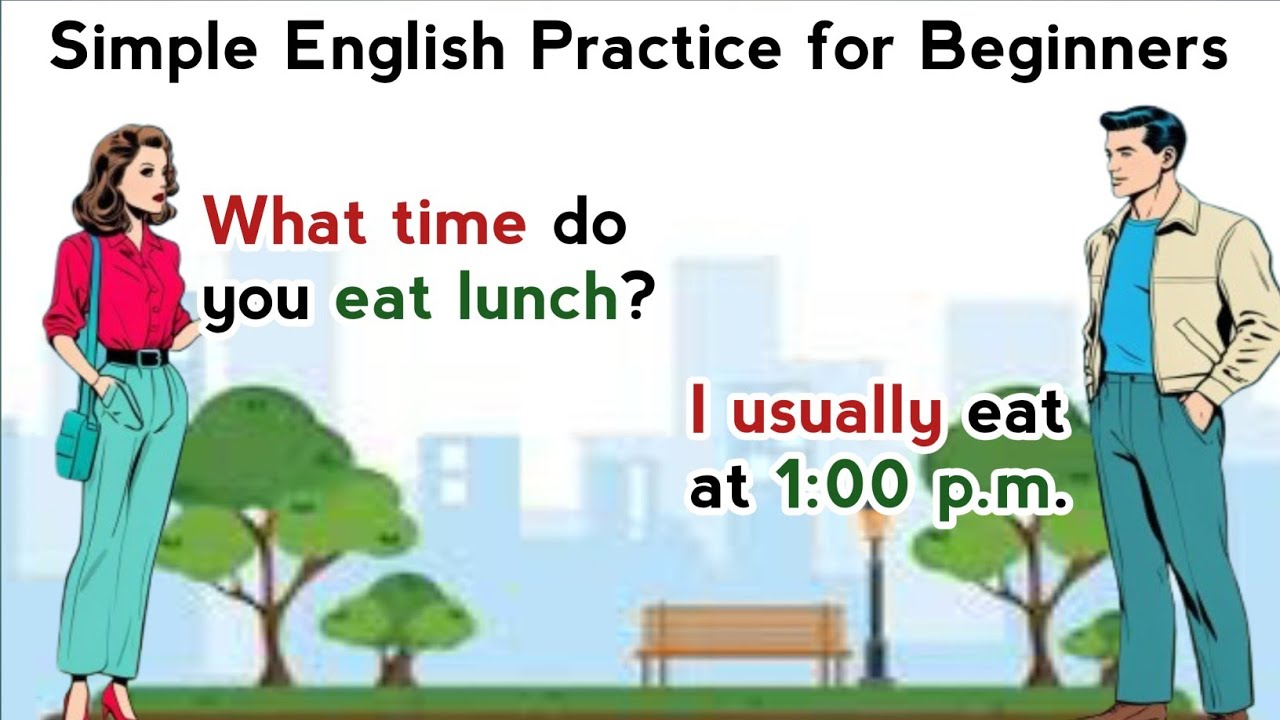 Simple English Practice for Beginners

What time do you eat lunch?

I usually eat at 1:00 p.m.